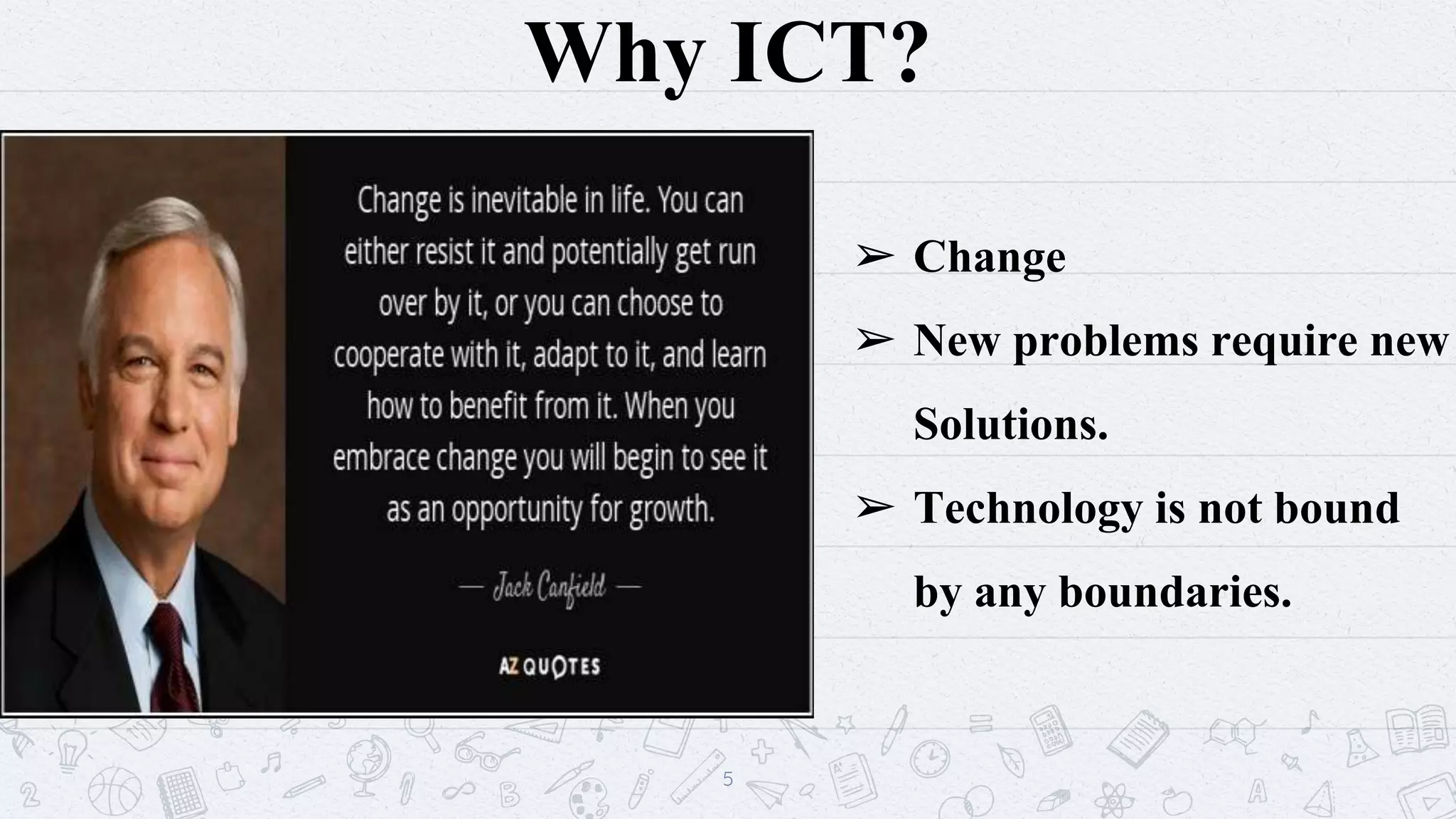 Why ICT?

Change is inevitable in life. You can either resist it and potentially get run over by it, or you can choose to cooperate with it, adapt to it, and learn how to benefit from it. When you embrace change you will begin to see it as an opportunity for growth.

— Jack Canfield —

AZ QUOTES

➢ Change

➢ New problems require new Solutions.

➢ Technology is not bound by any boundaries.

5